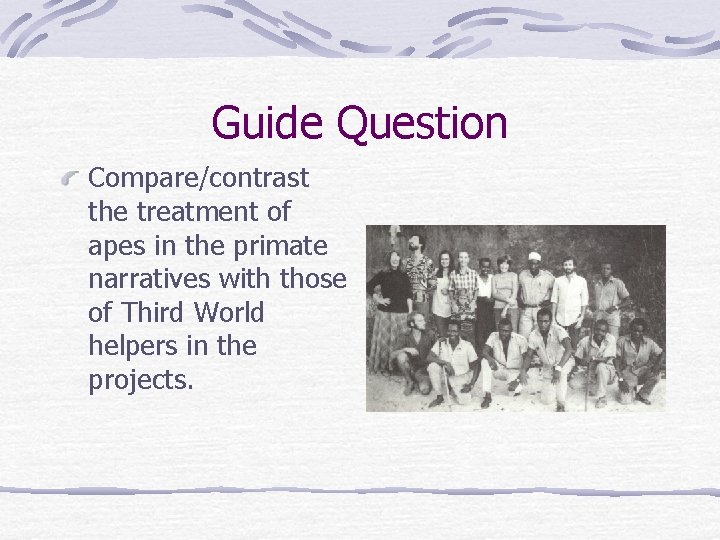 Guide Question

Compare/contrast the treatment of apes in the primate narratives with those of Third World helpers in the projects.